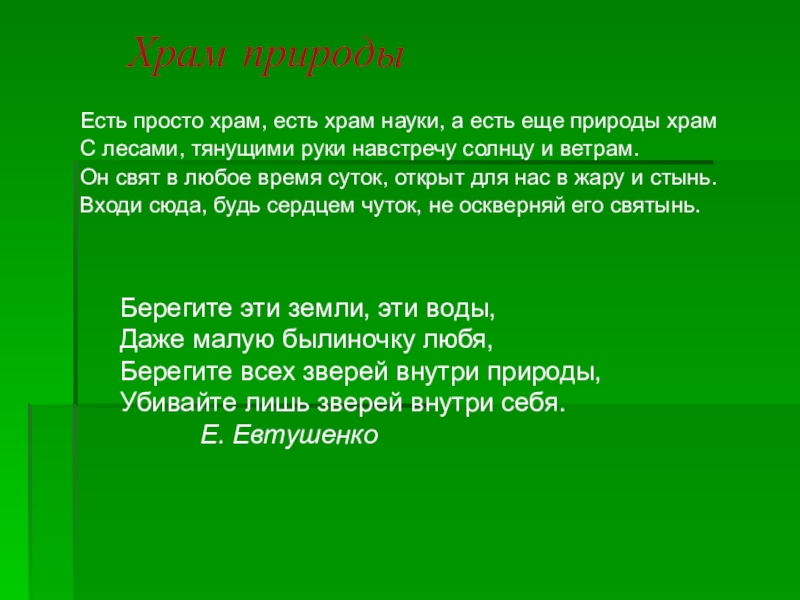 Храм природы

Есть просто храм, есть храм науки, а есть еще природы храм
С лесами, тянущими руки навстречу солнцу и ветрам.
Он свят в любое время суток, открыт для нас в жару и стынь.
Входи сюда, будь сердцем чуток, не оскверняй его святынь.

Берегите эти земли, эти воды,
Даже малую былиночку любя,
Берегите всех зверей внутри природы,
Убивайте лишь зверей внутри себя.
Е. Евтушенко